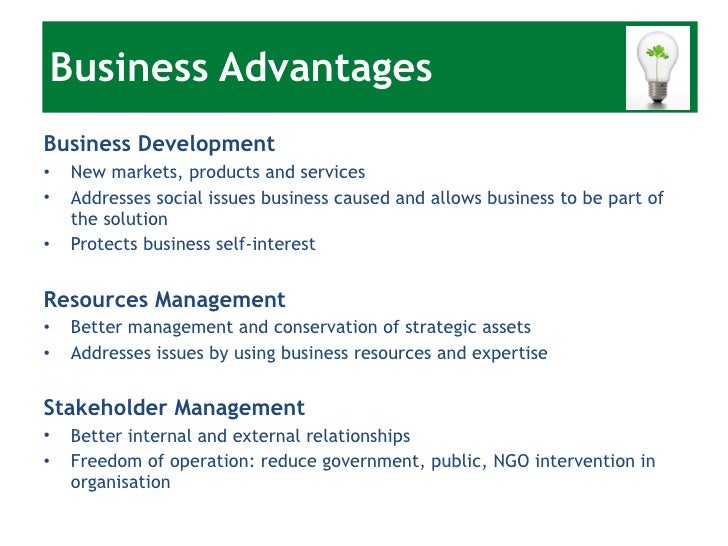 Business Advantages

Business Development
• New markets, products and services
• Addresses social issues business caused and allows business to be part of the solution
• Protects business self-interest

Resources Management
• Better management and conservation of strategic assets
• Addresses issues by using business resources and expertise

Stakeholder Management
• Better internal and external relationships
• Freedom of operation: reduce government, public, NGO intervention in organisation